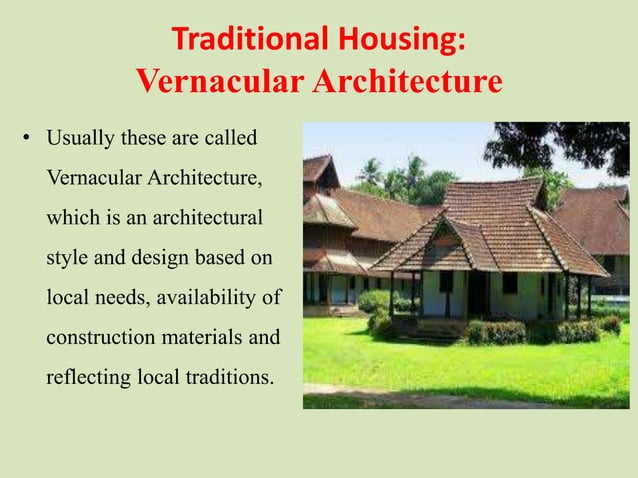 Traditional Housing:
Vernacular Architecture

• Usually these are called Vernacular Architecture, which is an architectural style and design based on local needs, availability of construction materials and reflecting local traditions.